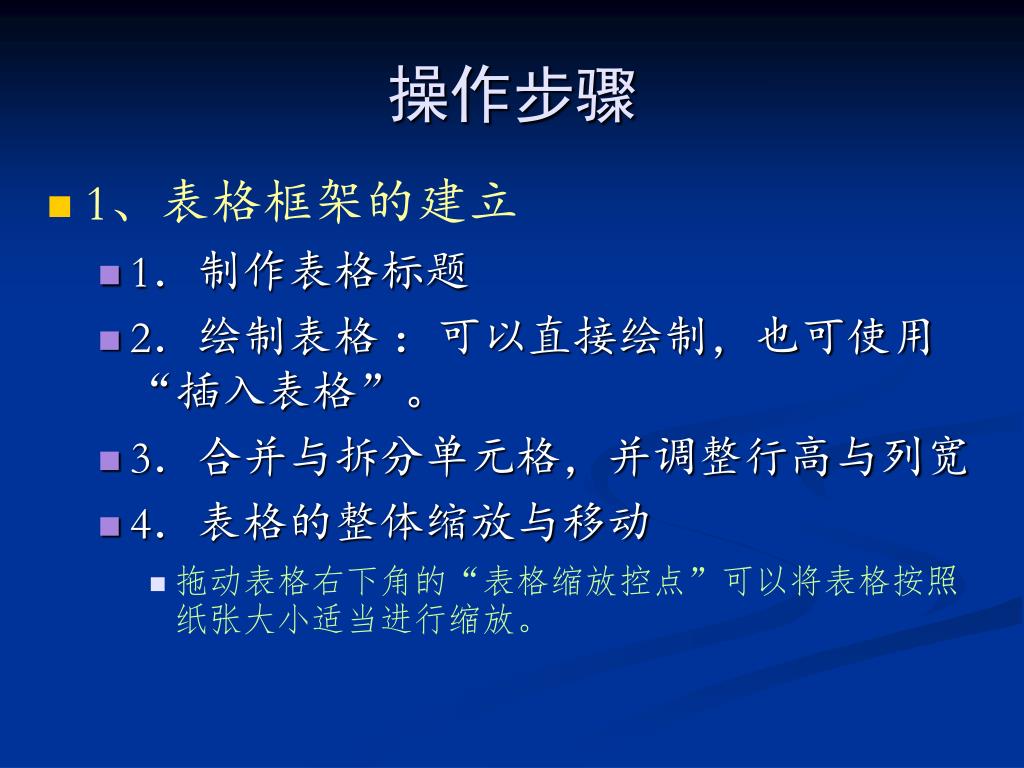 操作步骤

1、表格框架的建立

1．制作表格标题

2．绘制表格：可以直接绘制，也可使用“插入表格”。

3．合并与拆分单元格，并调整行高与列宽

4．表格的整体缩放与移动

拖动表格右下角的“表格缩放控点”可以将表格按照纸张大小适当进行缩放。